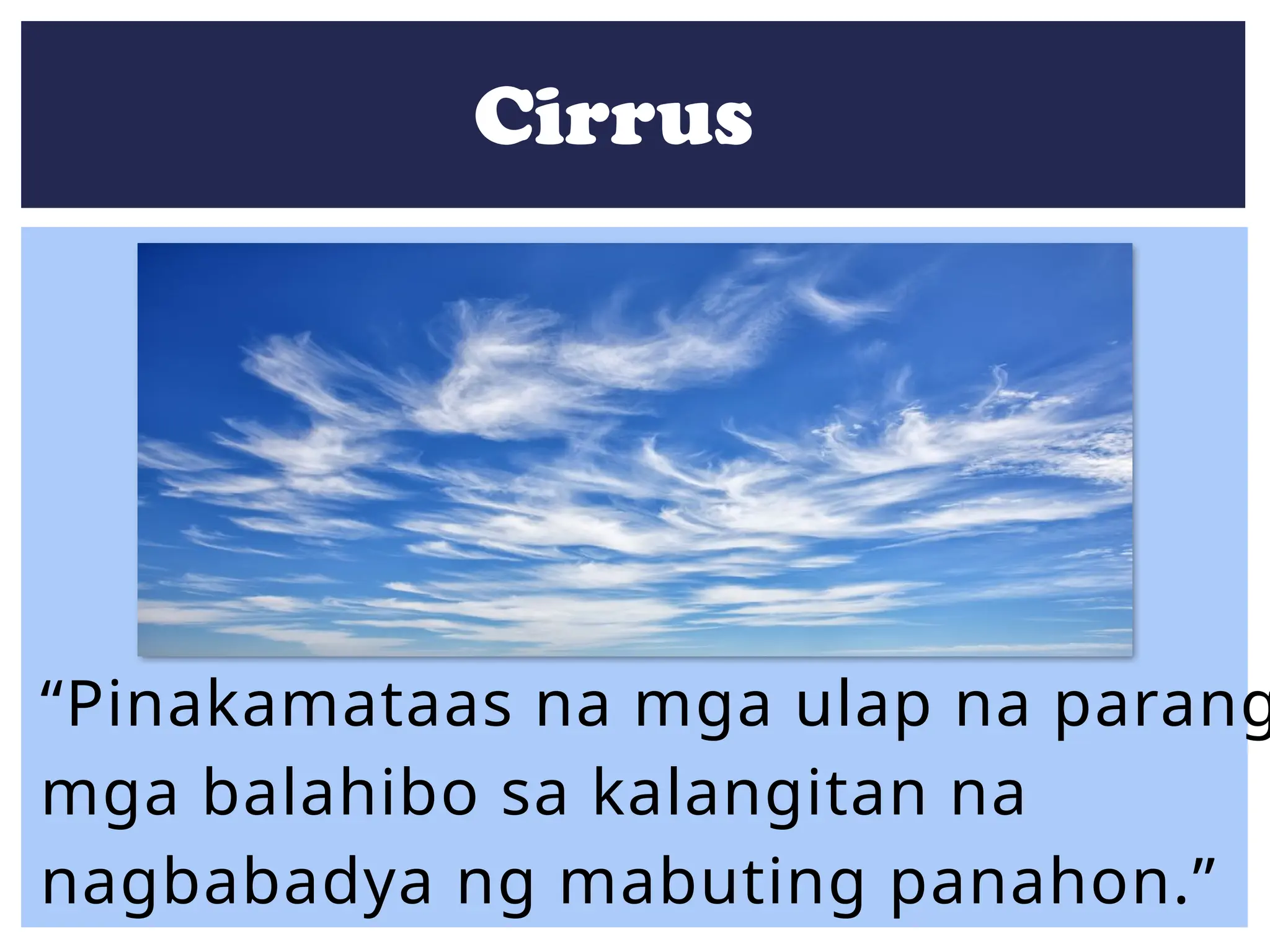 Cirrus

“Pinakamataas na mga ulap na parang mga balahibo sa kalangitan na nagbabadya ng mabuting panahon.”